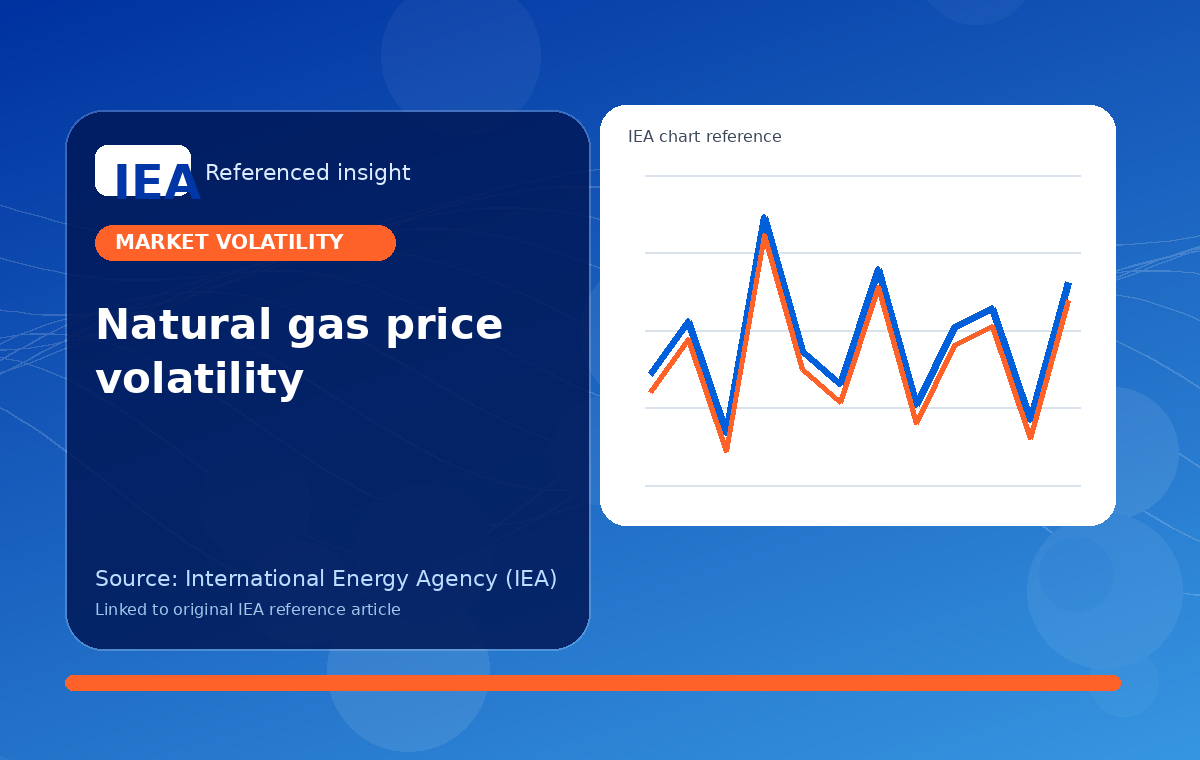 IEA Referenced insight

MARKET VOLATILITY

Natural gas price volatility

Source: International Energy Agency (IEA)

Linked to original IEA reference article

IEA chart reference